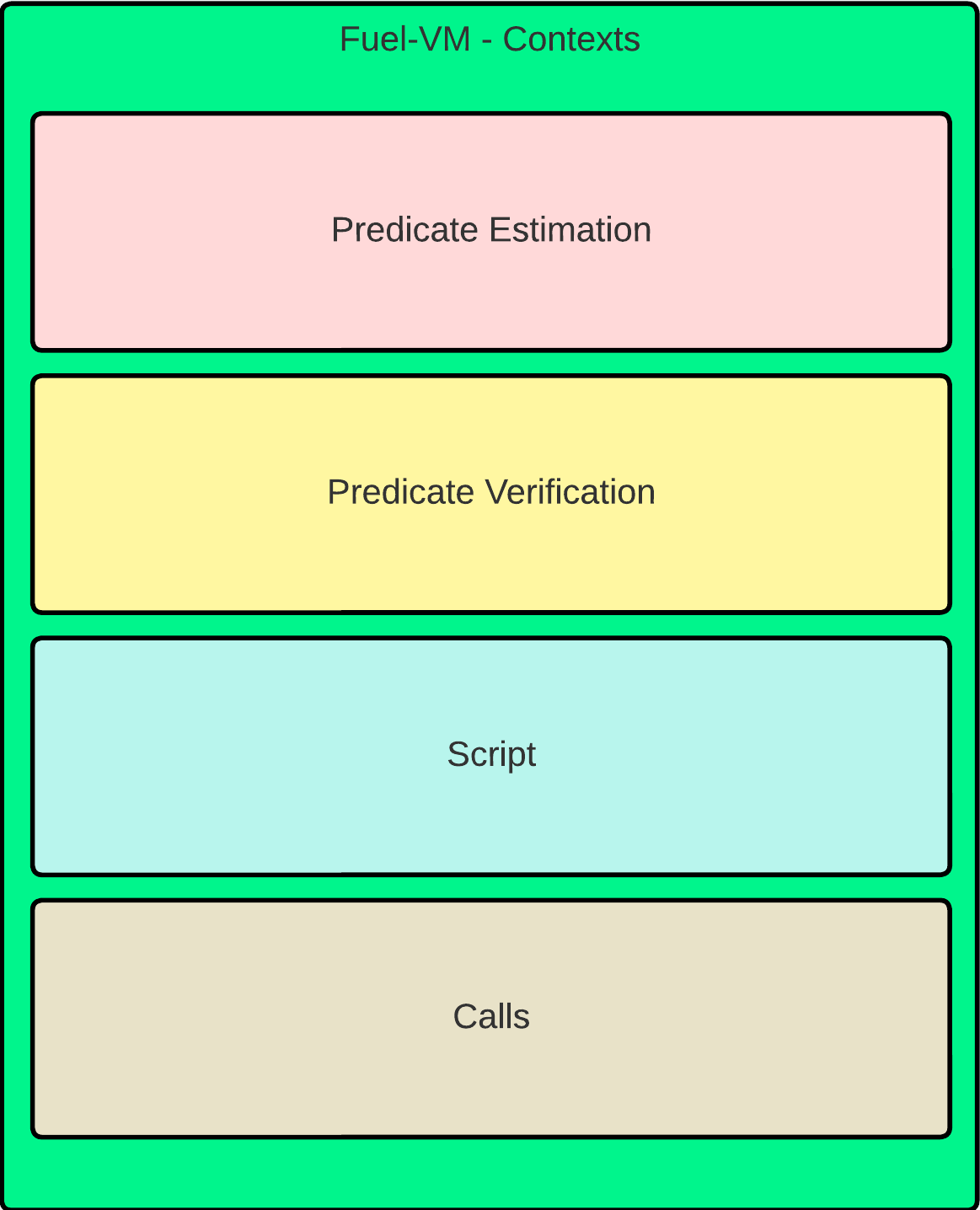 Fuel-VM - Contexts

Predicate Estimation

Predicate Verification

Script

Calls